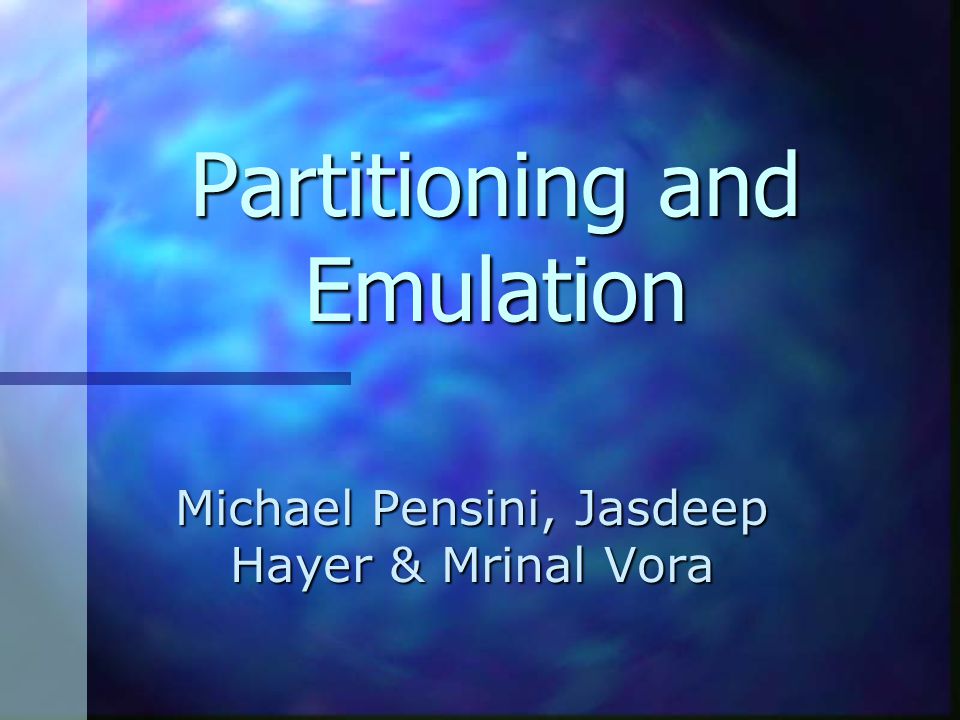 Partitioning and Emulation

Michael Pensini, Jasdeep Hayer & Mrinal Vora